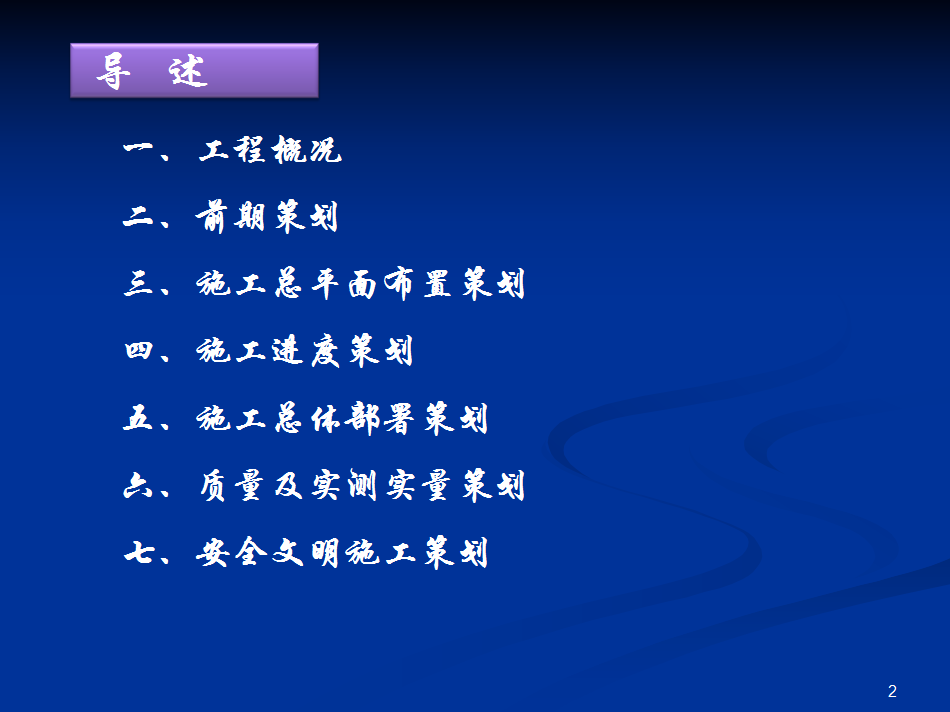 导 述

一、工程概况

二、前期策划

三、施工总平面布置策划

四、施工进度策划

五、施工总体部署策划

六、质量及实测实量策划

七、安全文明施工策划

2